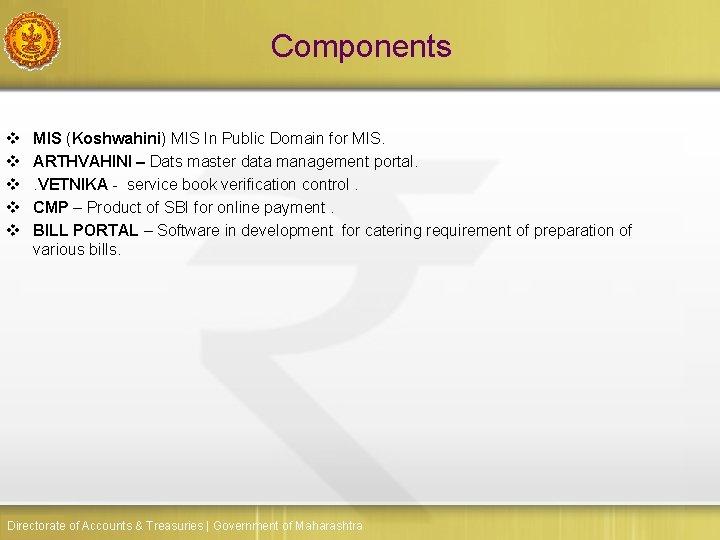 Components

❖ MIS (Koshwahini) MIS In Public Domain for MIS.
❖ ARTHVAHINI – Dats master data management portal.
❖ .VETNIKA - service book verification control .
❖ CMP – Product of SBI for online payment .
❖ BILL PORTAL – Software in development for catering requirement of preparation of various bills.

Directorate of Accounts & Treasuries | Government of Maharashtra